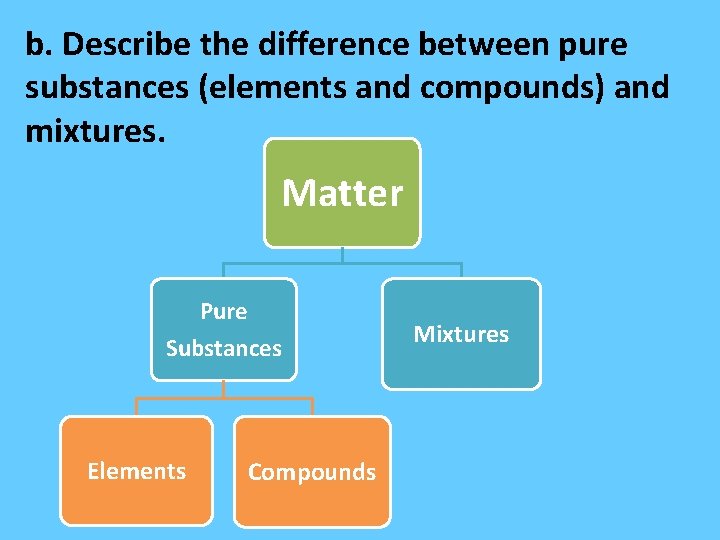 b. Describe the difference between pure substances (elements and compounds) and mixtures.

Matter

Pure Substances

Mixtures

Elements

Compounds